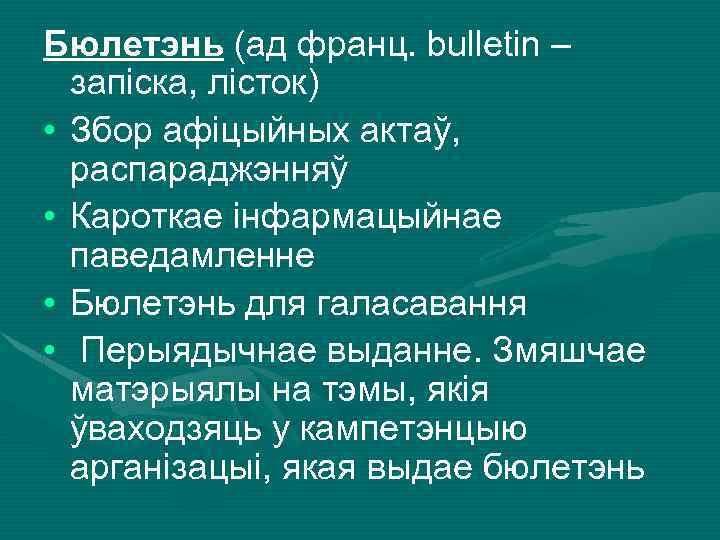 Бюлетэнь (ад франц. bulletin – запіска, лісток)

• Збор афіцыйных актаў, распараджэнняў
• Кароткае інфармацыйнае паведамленне
• Бюлетэнь для галасавання
• Перыядычнае выданне. Змяшчае матэрыялы на тэмы, якія ўваходзяць у кампетэнцыю арганізацыі, якая выдае бюлетэнь